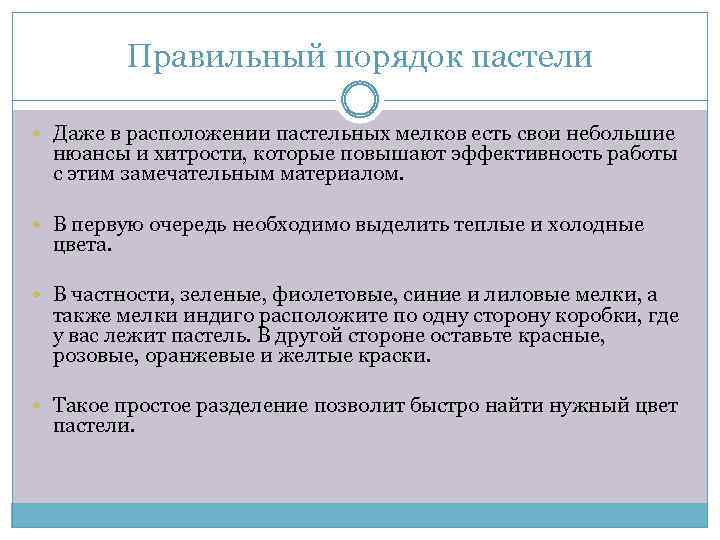 Правильный порядок пастели

Даже в расположении пастельных мелков есть свои небольшие нюансы и хитрости, которые повышают эффективность работы с этим замечательным материалом.

В первую очередь необходимо выделить теплые и холодные цвета.

В частности, зеленые, фиолетовые, синие и лиловые мелки, а также мелки индиго расположите по одну сторону коробки, где у вас лежит пастель. В другой стороне оставьте красные, розовые, оранжевые и желтые краски.

Такое простое разделение позволит быстро найти нужный цвет пастели.